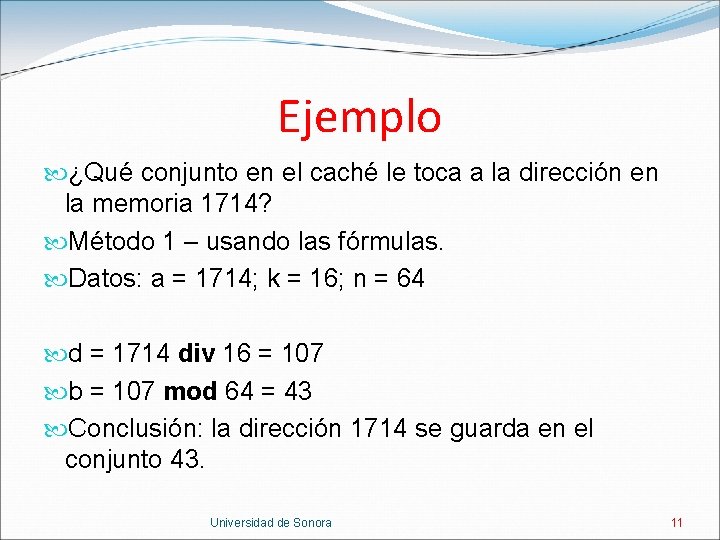 Ejemplo

¿Qué conjunto en el caché le toca a la dirección en la memoria 1714?

Método 1 – usando las fórmulas.

Datos: a = 1714; k = 16; n = 64

d = 1714 **div** 16 = 107

b = 107 **mod** 64 = 43

Conclusión: la dirección 1714 se guarda en el conjunto 43.

Universidad de Sonora

11